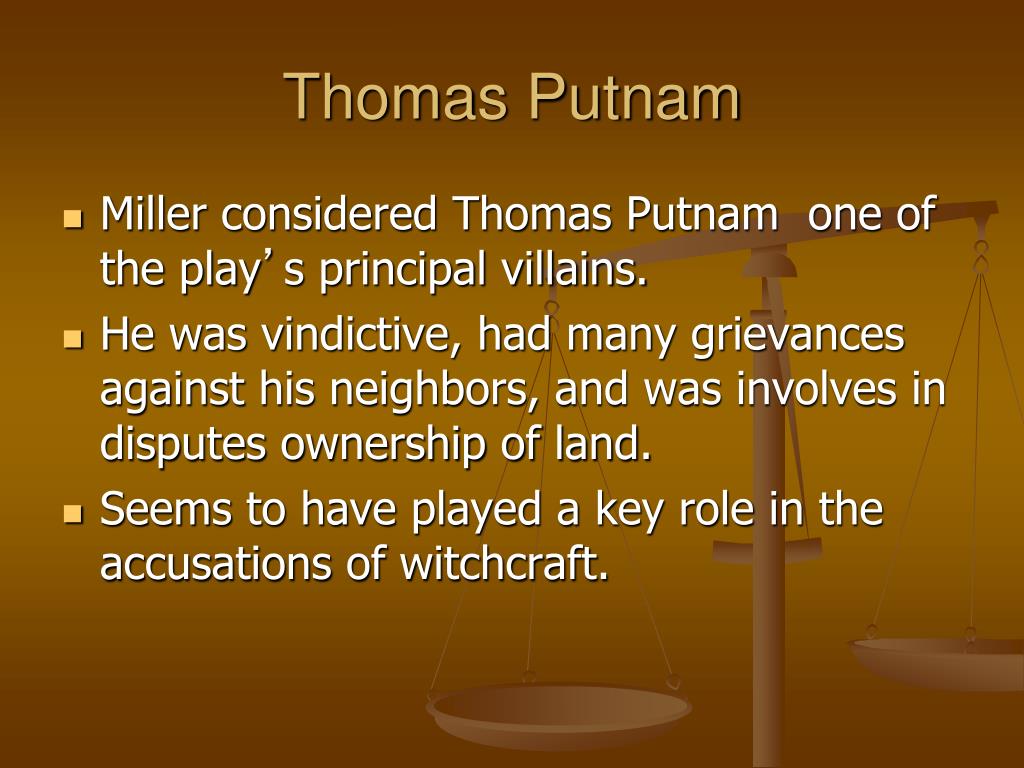 Thomas Putnam

- Miller considered Thomas Putnam one of the play’s principal villains.
- He was vindictive, had many grievances against his neighbors, and was involves in disputes ownership of land.
- Seems to have played a key role in the accusations of witchcraft.